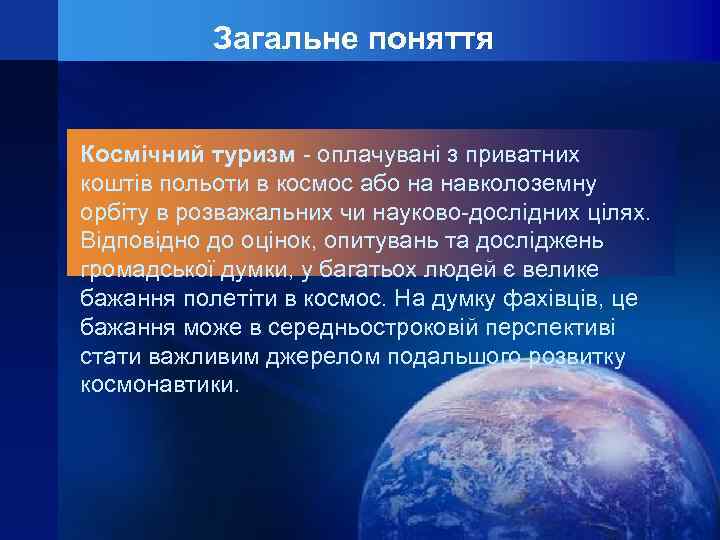 Загальне поняття

Космічний туризм - оплачувані з приватних коштів польоти в космос або на навколоземну орбіту в розважальних чи науково-дослідних цілях. Відповідно до оцінок, опитувань та досліджень громадської думки, у багатьох людей є велике бажання полетіти в космос. На думку фахівців, це бажання може в середньостроковій перспективі стати важливим джерелом подальшого розвитку космонавтики.